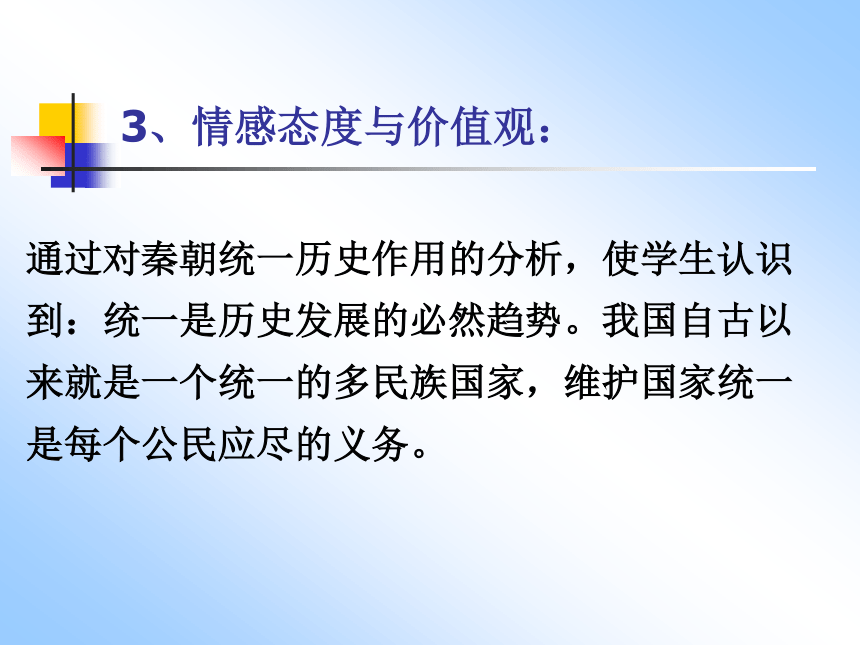 3、情感态度与价值观：

通过对秦朝统一历史作用的分析，使学生认识到：统一是历史发展的必然趋势。我国自古以来就是一个统一的多民族国家，维护国家统一是每个公民应尽的义务。